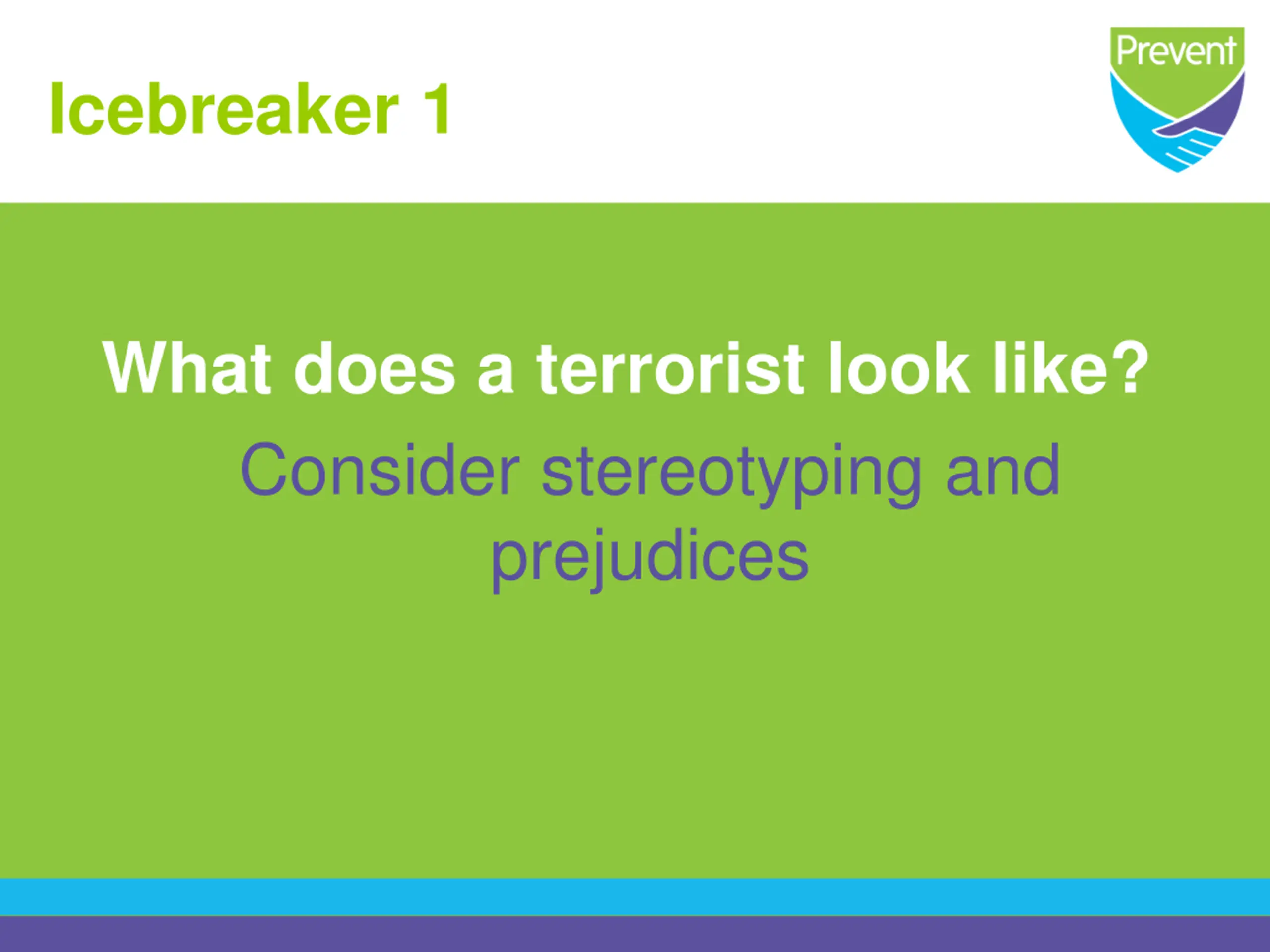 Icebreaker 1

Prevent

What does a terrorist look like?

Consider stereotyping and prejudices